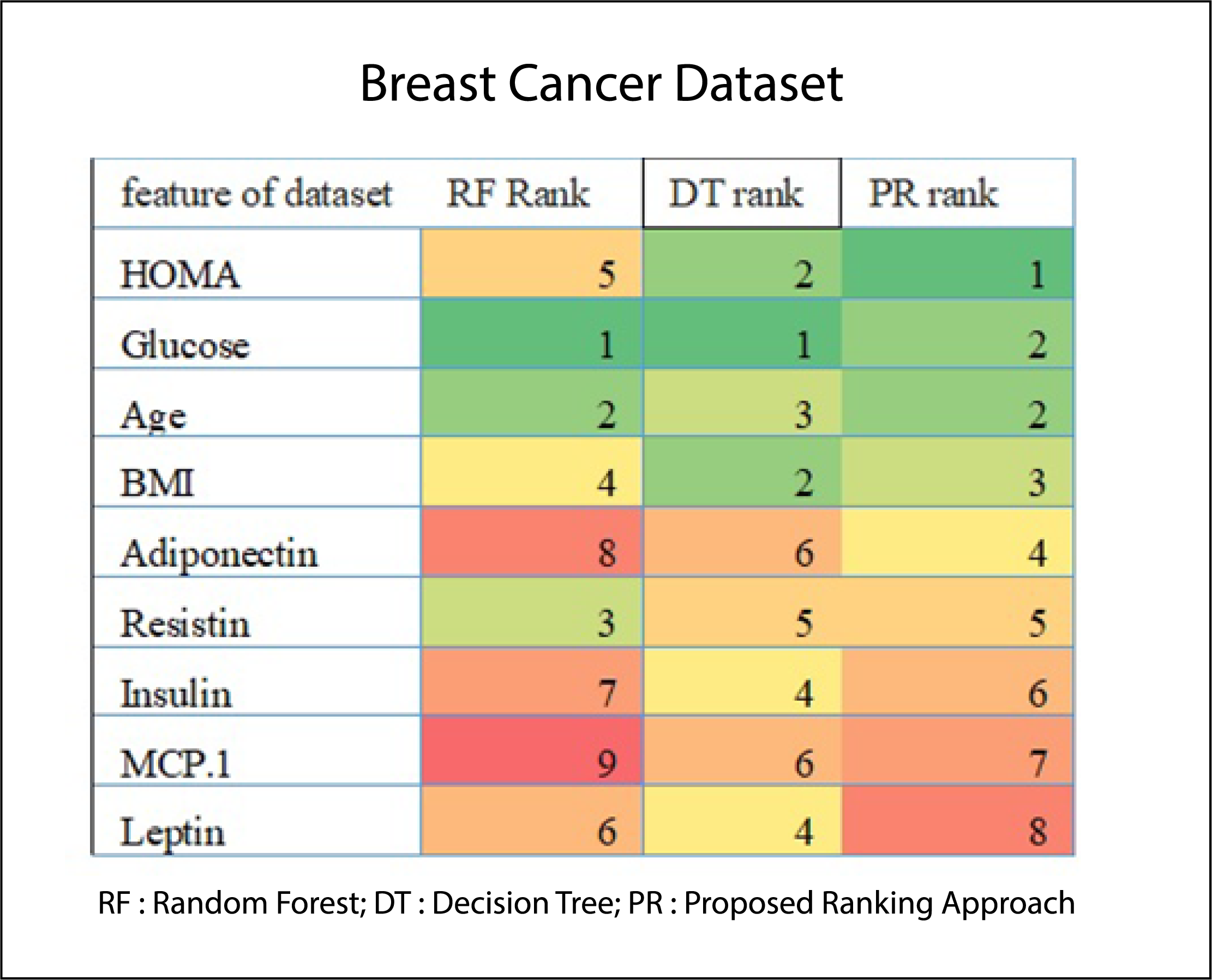 Breast Cancer Dataset

| feature of dataset | RF Rank | DT rank | PR rank |
|---|---|---|---|
| HOMA | 5 | 2 | 1 |
| Glucose | 1 | 1 | 2 |
| Age | 2 | 3 | 2 |
| BMI | 4 | 2 | 3 |
| Adiponectin | 8 | 6 | 4 |
| Resistin | 3 | 5 | 5 |
| Insulin | 7 | 4 | 6 |
| MCP.1 | 9 | 6 | 7 |
| Leptin | 6 | 4 | 8 |

RF : Random Forest; DT : Decision Tree; PR : Proposed Ranking Approach